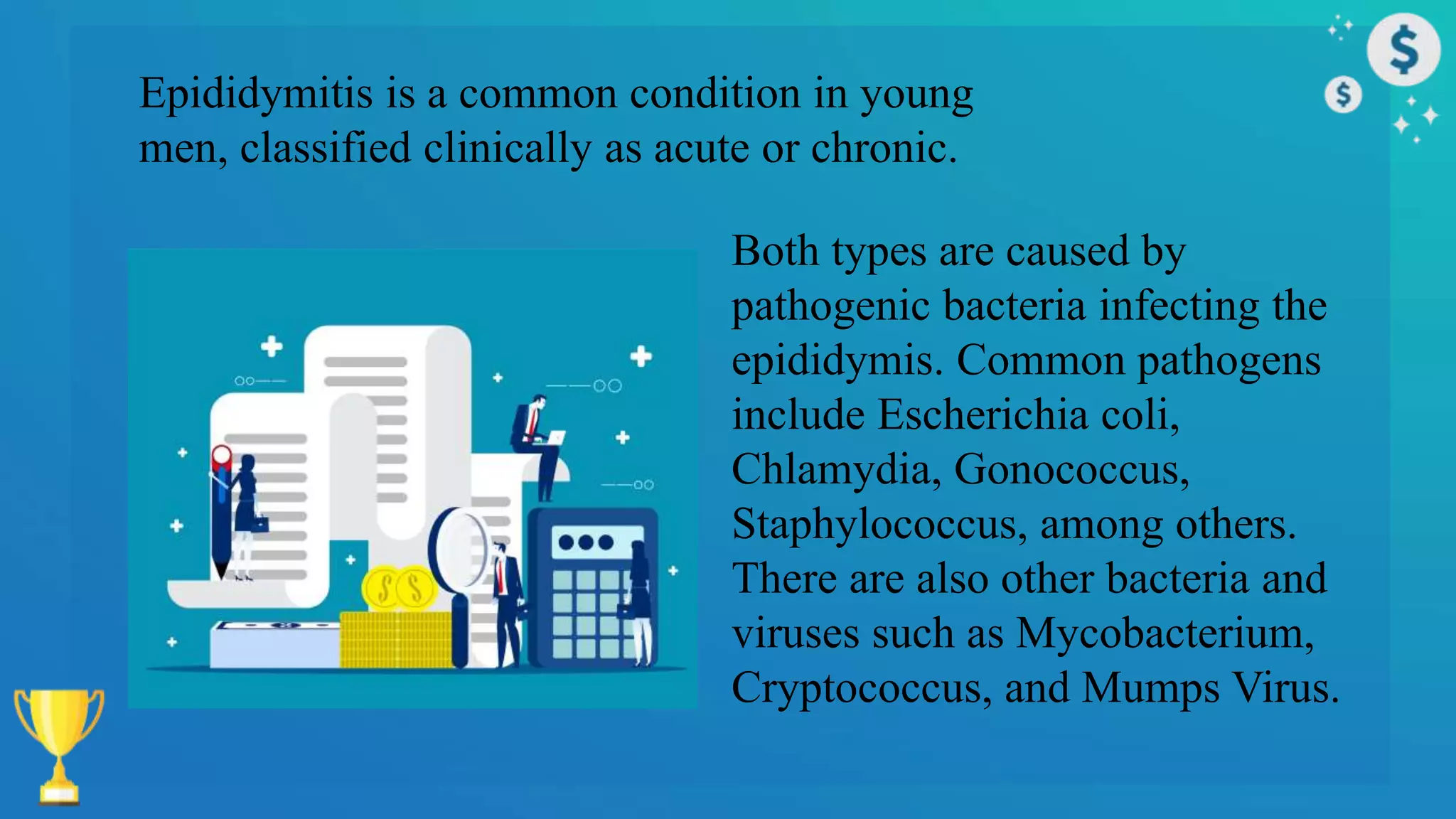 Epididymitis is a common condition in young men, classified clinically as acute or chronic.

Both types are caused by pathogenic bacteria infecting the epididymis. Common pathogens include Escherichia coli, Chlamydia, Gonococcus, Staphylococcus, among others. There are also other bacteria and viruses such as Mycobacterium, Cryptococcus, and Mumps Virus.